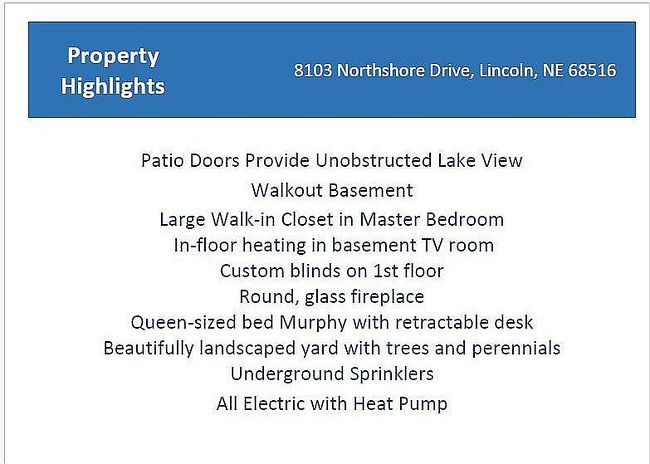 Property Highlights

8103 Northshore Drive, Lincoln, NE 68516

Patio Doors Provide Unobstructed Lake View

Walkout Basement

Large Walk-in Closet in Master Bedroom

In-floor heating in basement TV room

Custom blinds on 1st floor

Round, glass fireplace

Queen-sized bed Murphy with retractable desk

Beautifully landscaped yard with trees and perennials

Underground Sprinklers

All Electric with Heat Pump